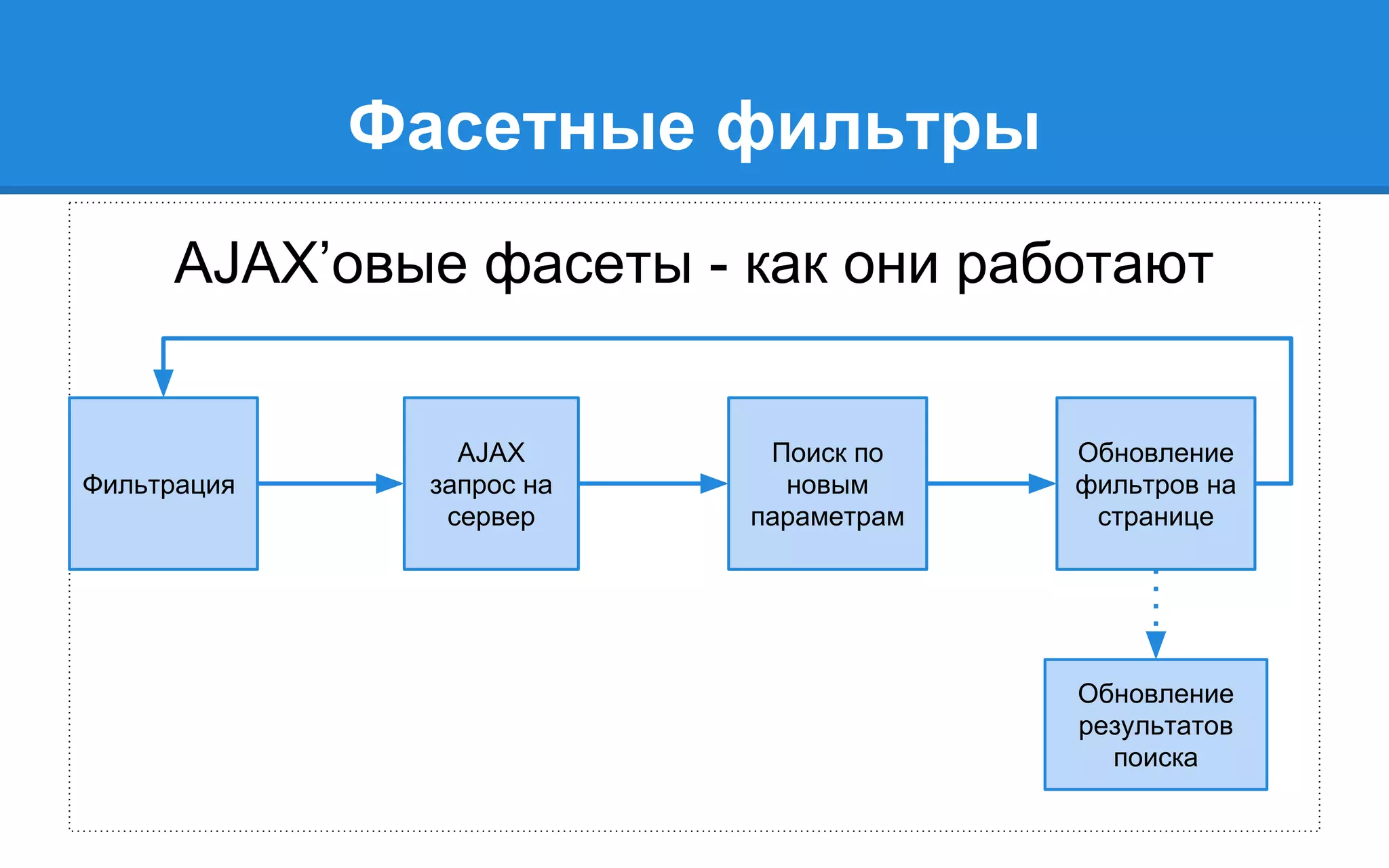 Фасетные фильтры

AJAX’овые фасеты - как они работают

Фильтрация

AJAX запрос на сервер

Поиск по новым параметрам

Обновление фильтров на странице

Обновление результатов поиска